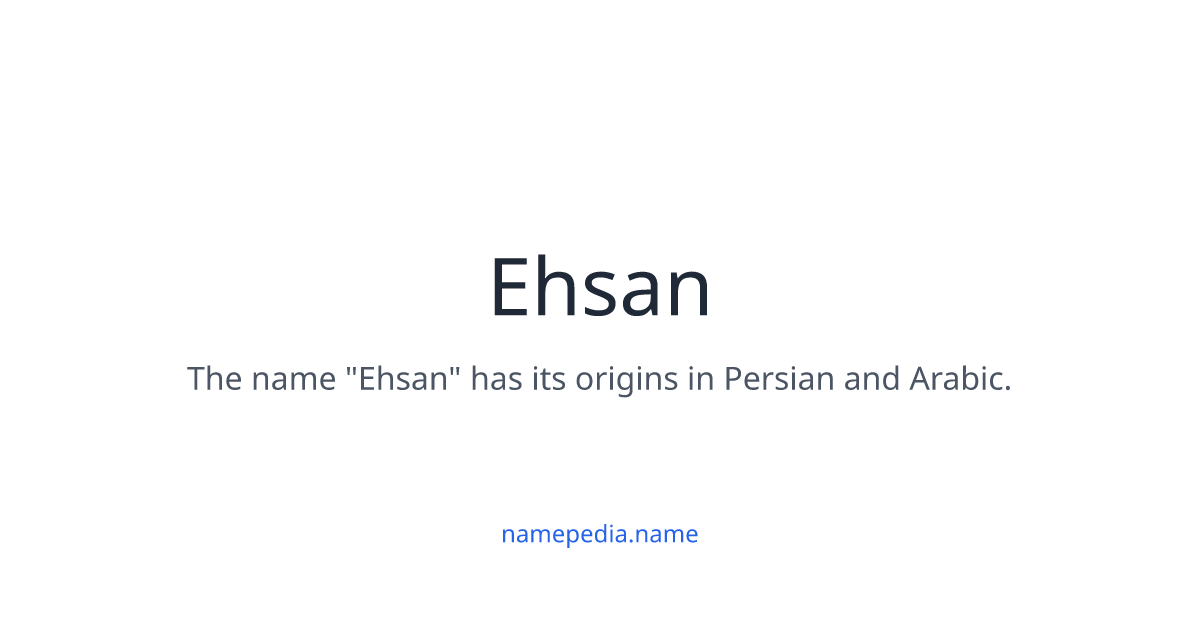 Ehsan

The name "Ehsan" has its origins in Persian and Arabic.

namepedia.name